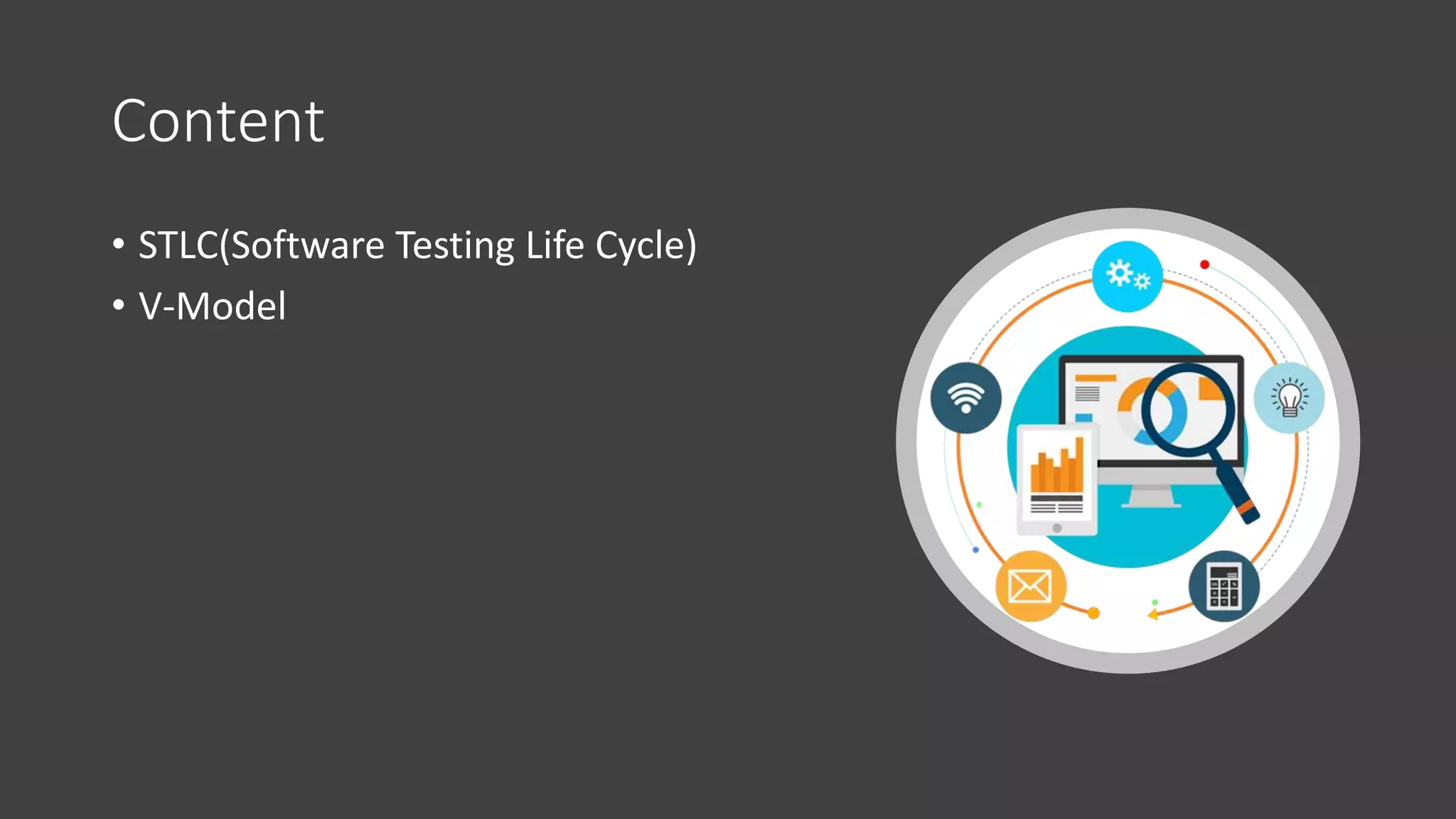 Content

• STLC(Software Testing Life Cycle)
• V-Model